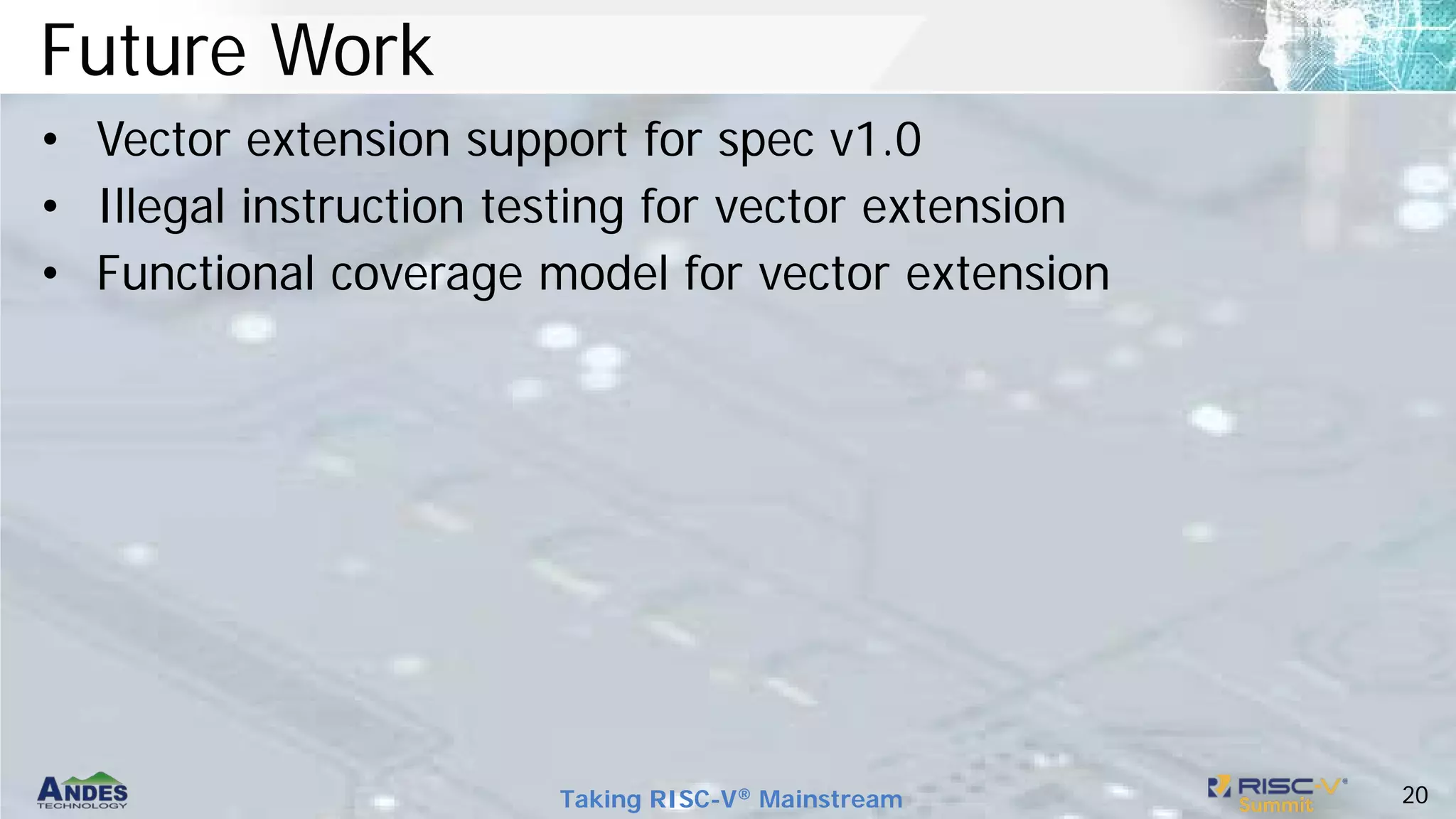 Future Work

• Vector extension support for spec v1.0
• Illegal instruction testing for vector extension
• Functional coverage model for vector extension

ANDES TECHNOLOGY

Taking RISC-V® Mainstream

RISC-V® Summit

20